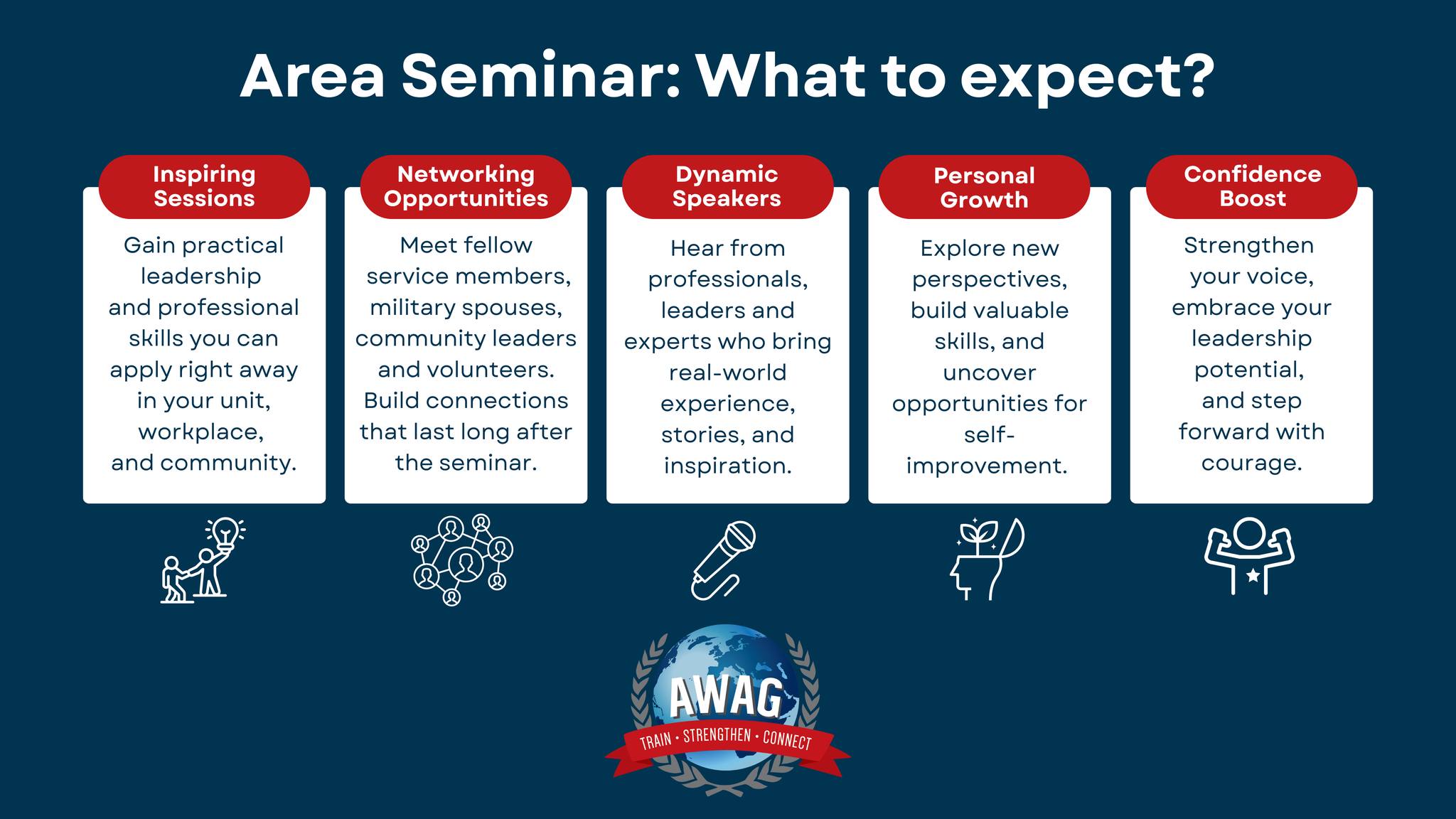 Area Seminar: What to expect?

Inspiring Sessions

Gain practical leadership and professional skills you can apply right away in your unit, workplace, and community.

Networking Opportunities

Meet fellow service members, military spouses, community leaders and volunteers. Build connections that last long after the seminar.

Dynamic Speakers

Hear from professionals, leaders and experts who bring real-world experience, stories, and inspiration.

Personal Growth

Explore new perspectives, build valuable skills, and uncover opportunities for self-improvement.

Confidence Boost

Strengthen your voice, embrace your leadership potential, and step forward with courage.

AWAG

TRAIN • STRENGTHEN • CONNECT